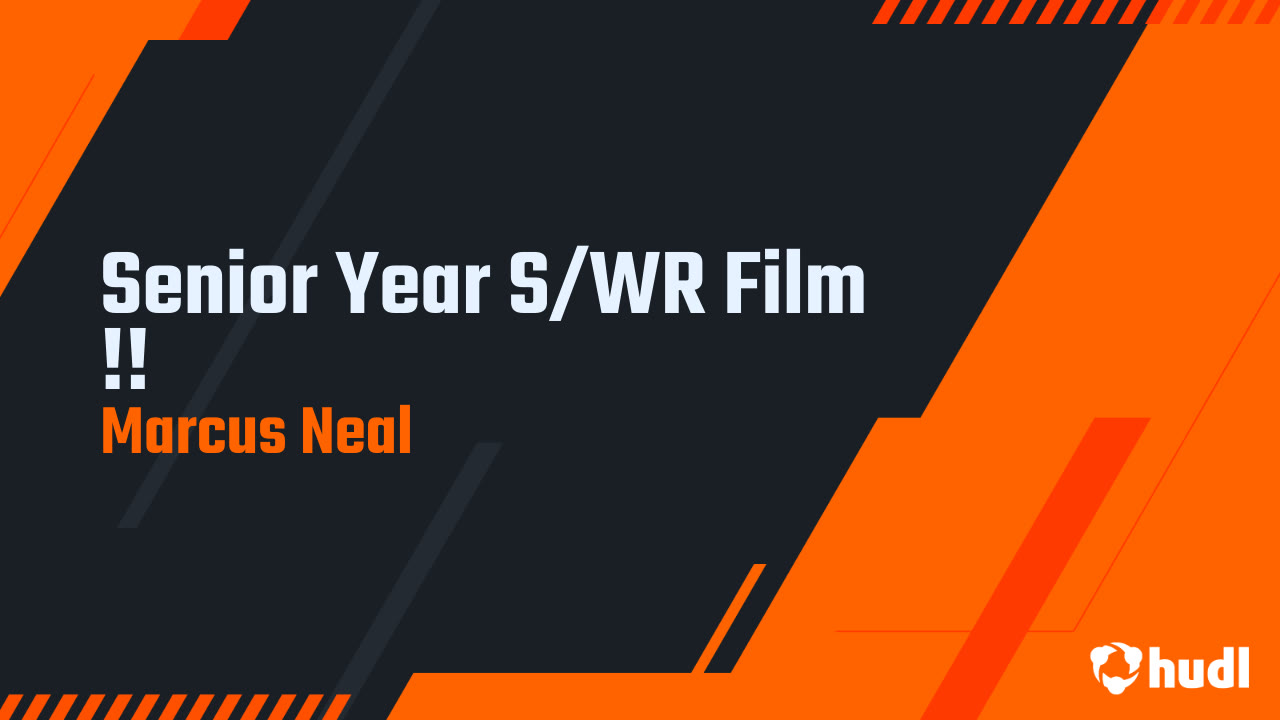 Senior Year S/WR Film !!

Marcus Neal

hudl